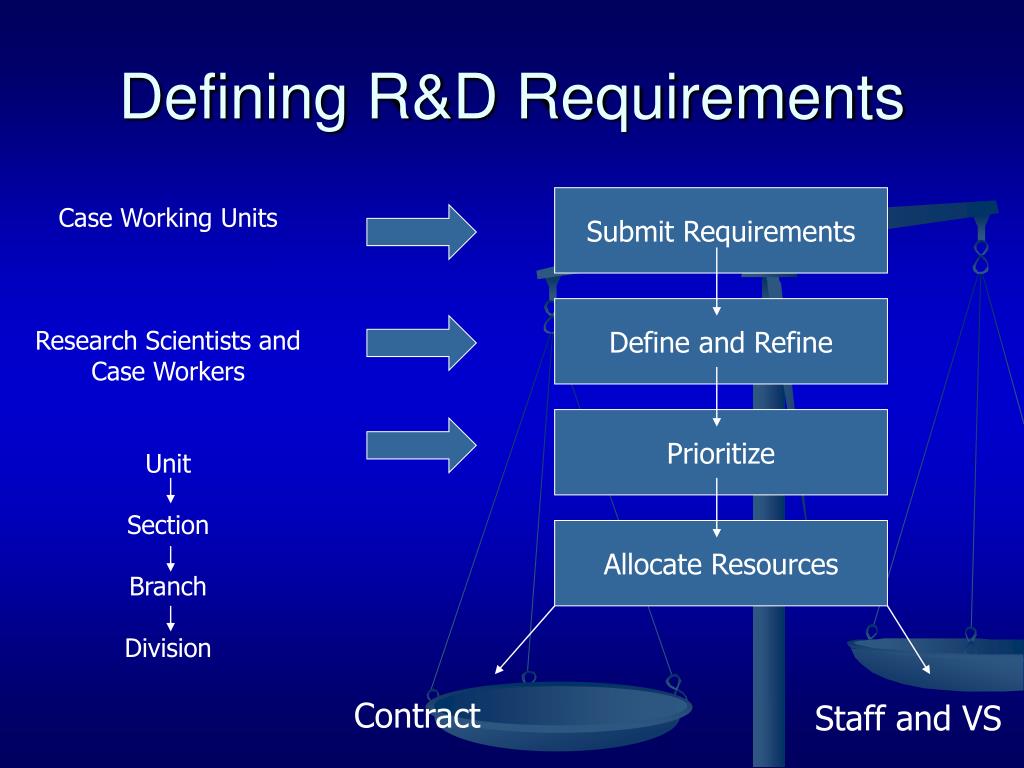 Defining R&D Requirements

Case Working Units

Research Scientists and Case Workers

Unit

Section

Branch

Division

Submit Requirements

Define and Refine

Prioritize

Allocate Resources

Contract

Staff and VS